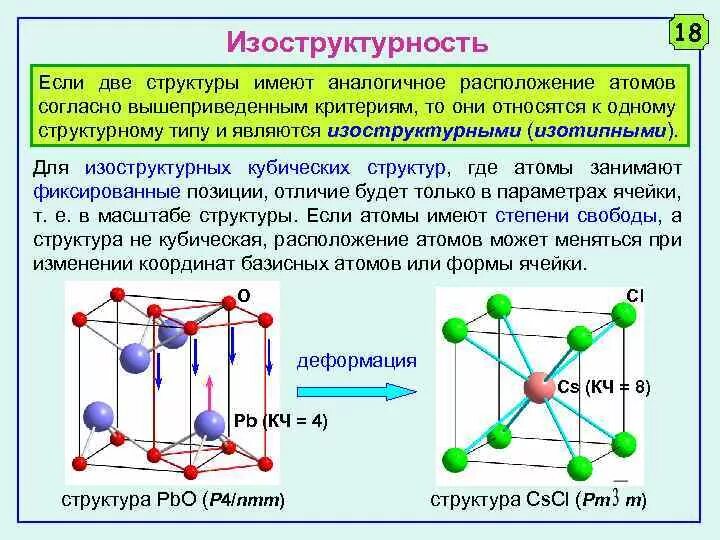 Изоструктурность

18

Если две структуры имеют аналогичное расположение атомов согласно вышеприведенным критериям, то они относятся к одному структурному типу и являются изоструктурными (изотипными).

Для изоструктурных кубических структур, где атомы занимают фиксированные позиции, отличие будет только в параметрах ячейки, т. е. в масштабе структуры. Если атомы имеют степени свободы, а структура не кубическая, расположение атомов может меняться при изменении координат базисных атомов или формы ячейки.

O

Pb (КЧ = 4)

деформация

Cl

Cs (КЧ = 8)

структура PbO (P4/nmm)

структура CsCl ($Pm\bar{3}m$)